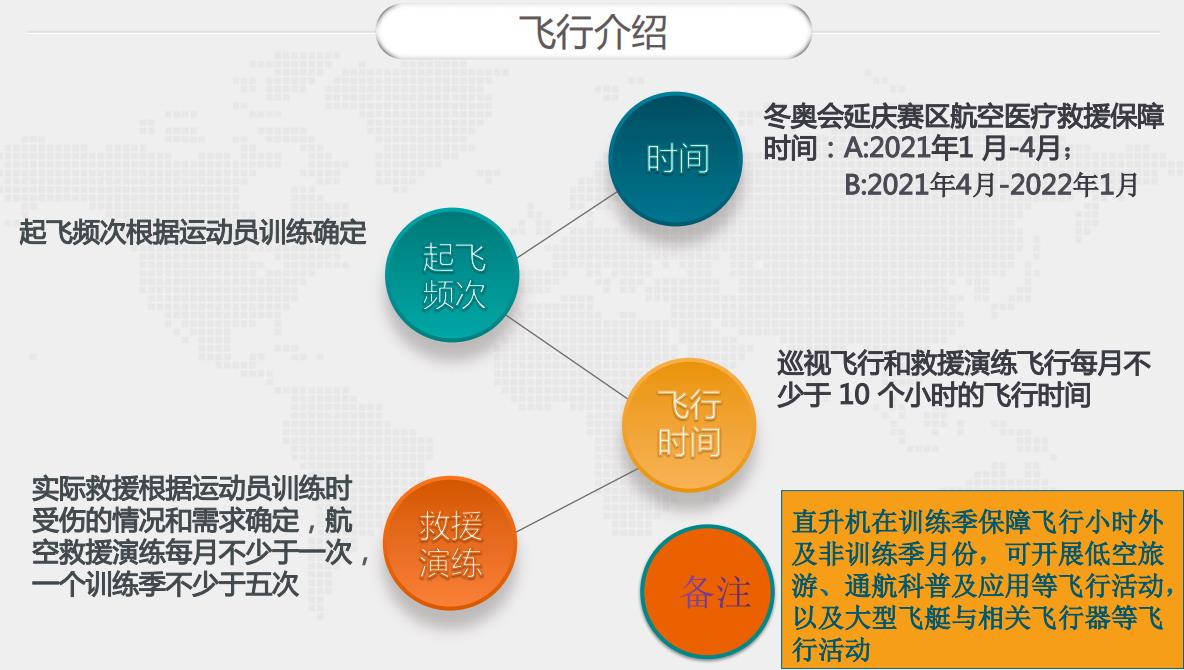 飞行介绍

时间

冬奥会延庆赛区航空医疗救援保障时间：A:2021年1 月-4月；
B:2021年4月-2022年1月

起飞频次

起飞频次根据运动员训练确定

飞行时间

巡视飞行和救援演练飞行每月不少于 10 个小时的飞行时间

救援演练

实际救援根据运动员训练时受伤的情况和需求确定，航空救援演练每月不少于一次，一个训练季不少于五次

备注

直升机在训练季保障飞行小时外及非训练季月份，可开展低空旅游、通航科普及应用等飞行活动，以及大型飞艇与相关飞行器等飞行活动